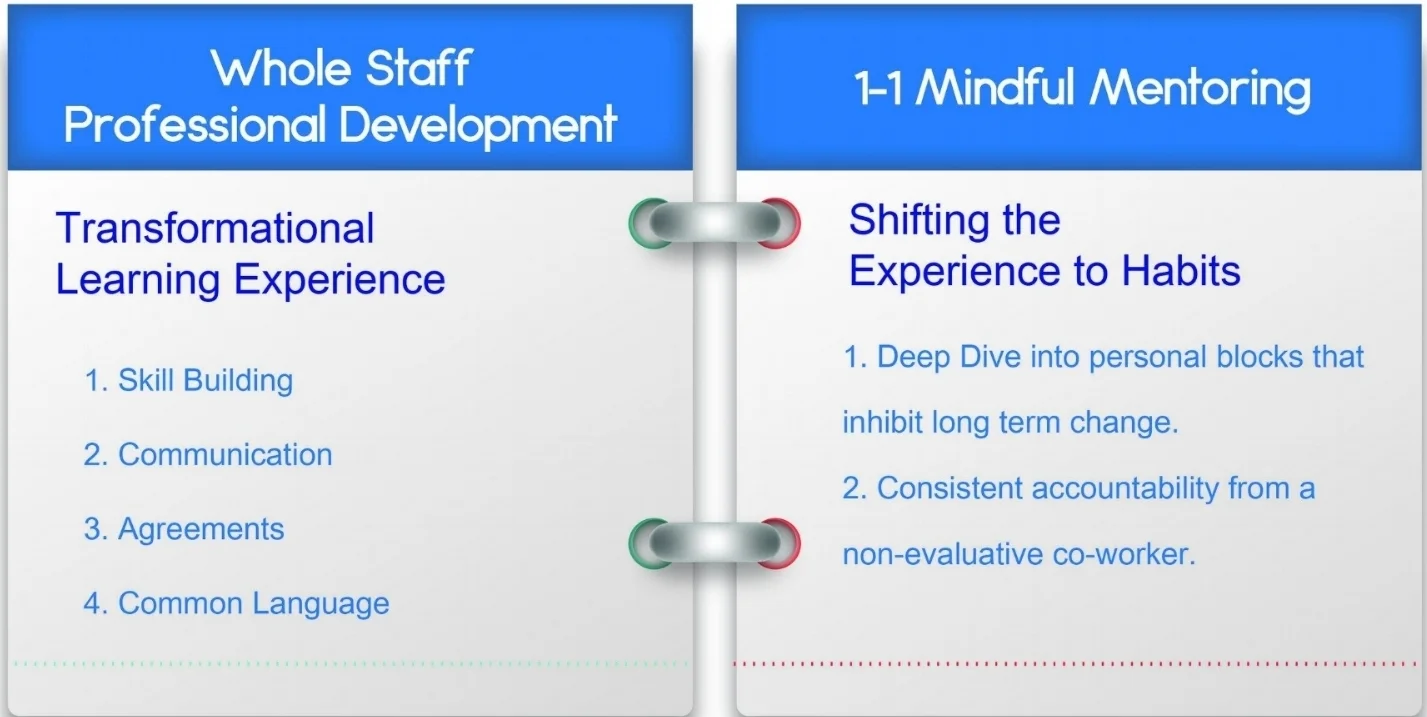 Whole Staff Professional Development

Transformational Learning Experience

1. Skill Building

2. Communication

3. Agreements

4. Common Language

1-1 Mindful Mentoring

Shifting the Experience to Habits

1. Deep Dive into personal blocks that inhibit long term change.

2. Consistent accountability from a non-evaluative co-worker.